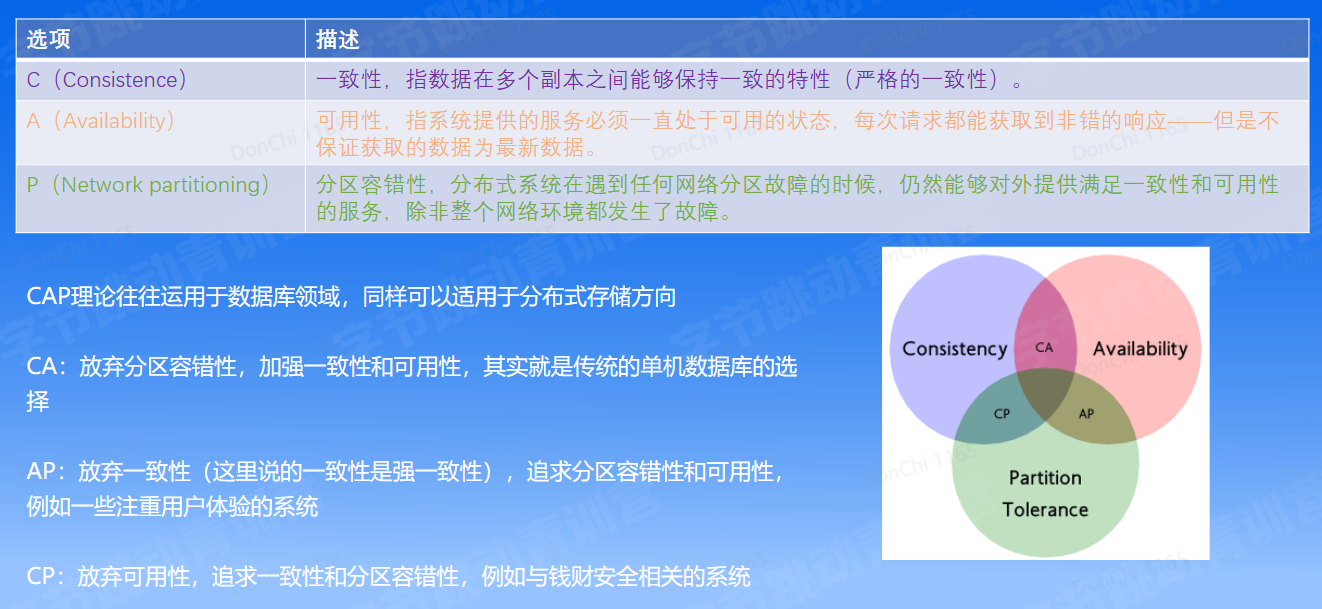 | 选项 | 描述 |
|---|---|
| C（Consistence） | 一致性，指数据在多个副本之间能够保持一致的特性（严格的一致性）。 |
| A（Availability） | 可用性，指系统提供的服务必须一直处于可用的状态，每次请求都能获取到非错的响应——但是不保证获取的数据为最新数据。 |
| P（Network partitioning） | 分区容错性，分布式系统在遇到任何网络分区故障的时候，仍然能够对外提供满足一致性和可用性的服务，除非整个网络环境都发生了故障。 |

CAP理论往往运用于数据库领域，同样可以适用于分布式存储方向

CA：放弃分区容错性，加强一致性和可用性，其实就是传统的单机数据库的选择

AP：放弃一致性（这里说的一致性是强一致性），追求分区容错性和可用性，例如一些注重用户体验的系统

CP：放弃可用性，追求一致性和分区容错性，例如与钱财安全相关的系统

Consistency
CA
Availability
CP
AP
Partition Tolerance

字节跳动青训营
DonChi 1165